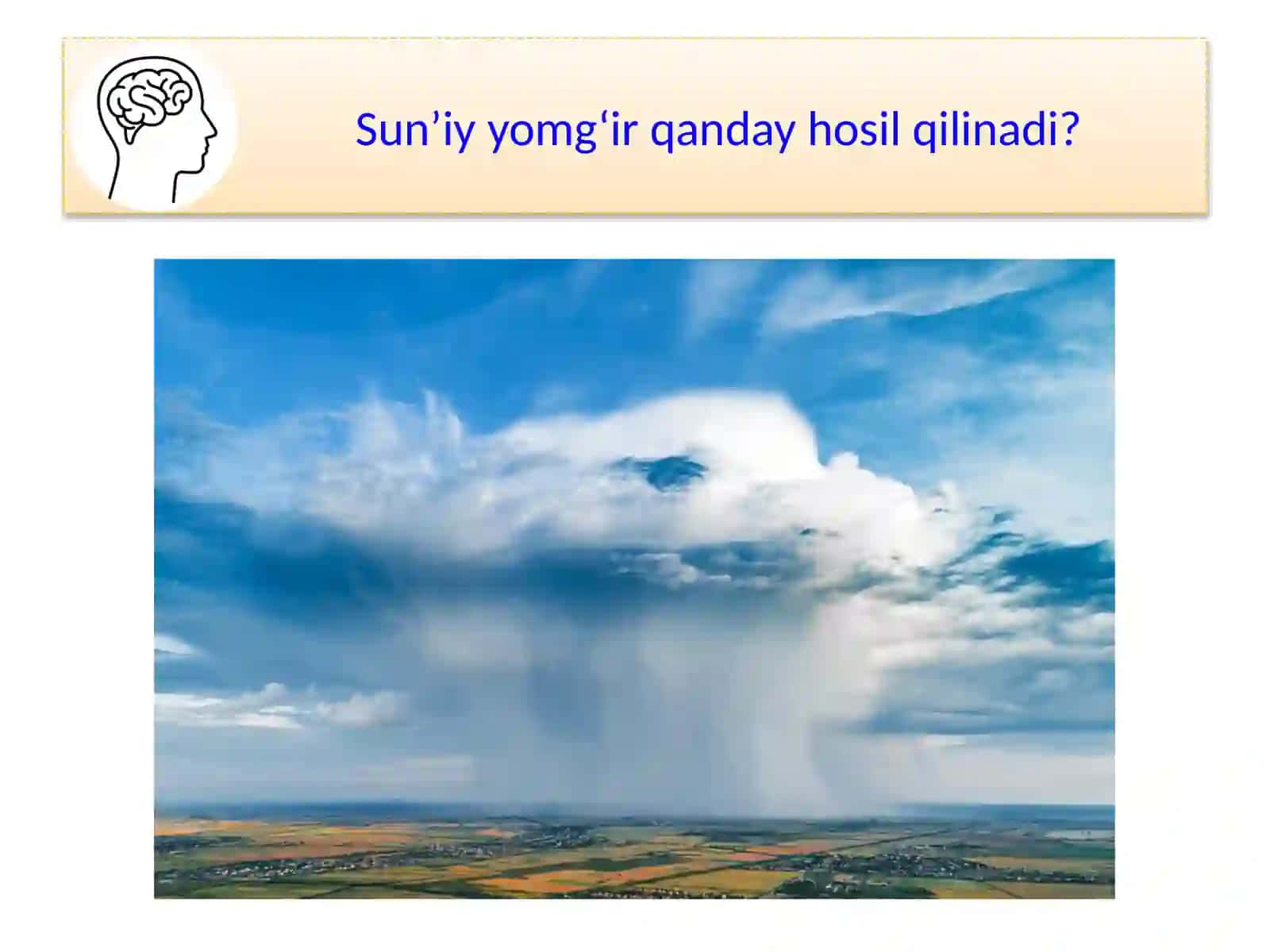 Sun’iy yomg‘ir qanday hosil qilinadi?